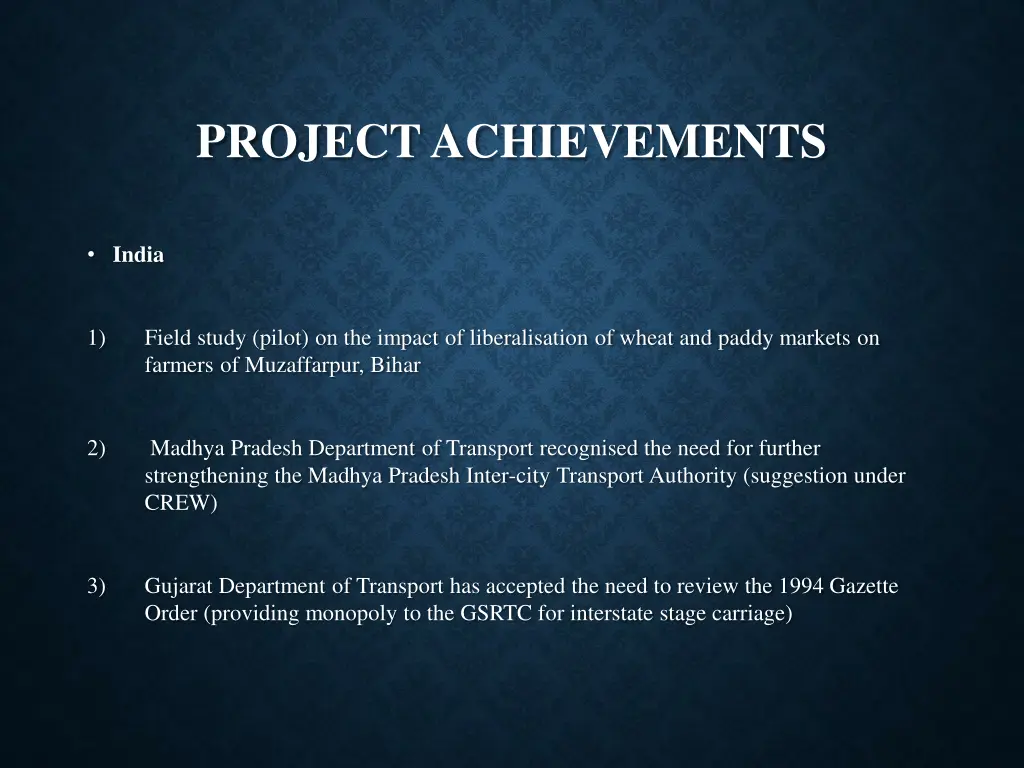 PROJECT ACHIEVEMENTS

• India

1) Field study (pilot) on the impact of liberalisation of wheat and paddy markets on farmers of Muzaffarpur, Bihar

2) Madhya Pradesh Department of Transport recognised the need for further strengthening the Madhya Pradesh Inter-city Transport Authority (suggestion under CREW)

3) Gujarat Department of Transport has accepted the need to review the 1994 Gazette Order (providing monopoly to the GSRTC for interstate stage carriage)